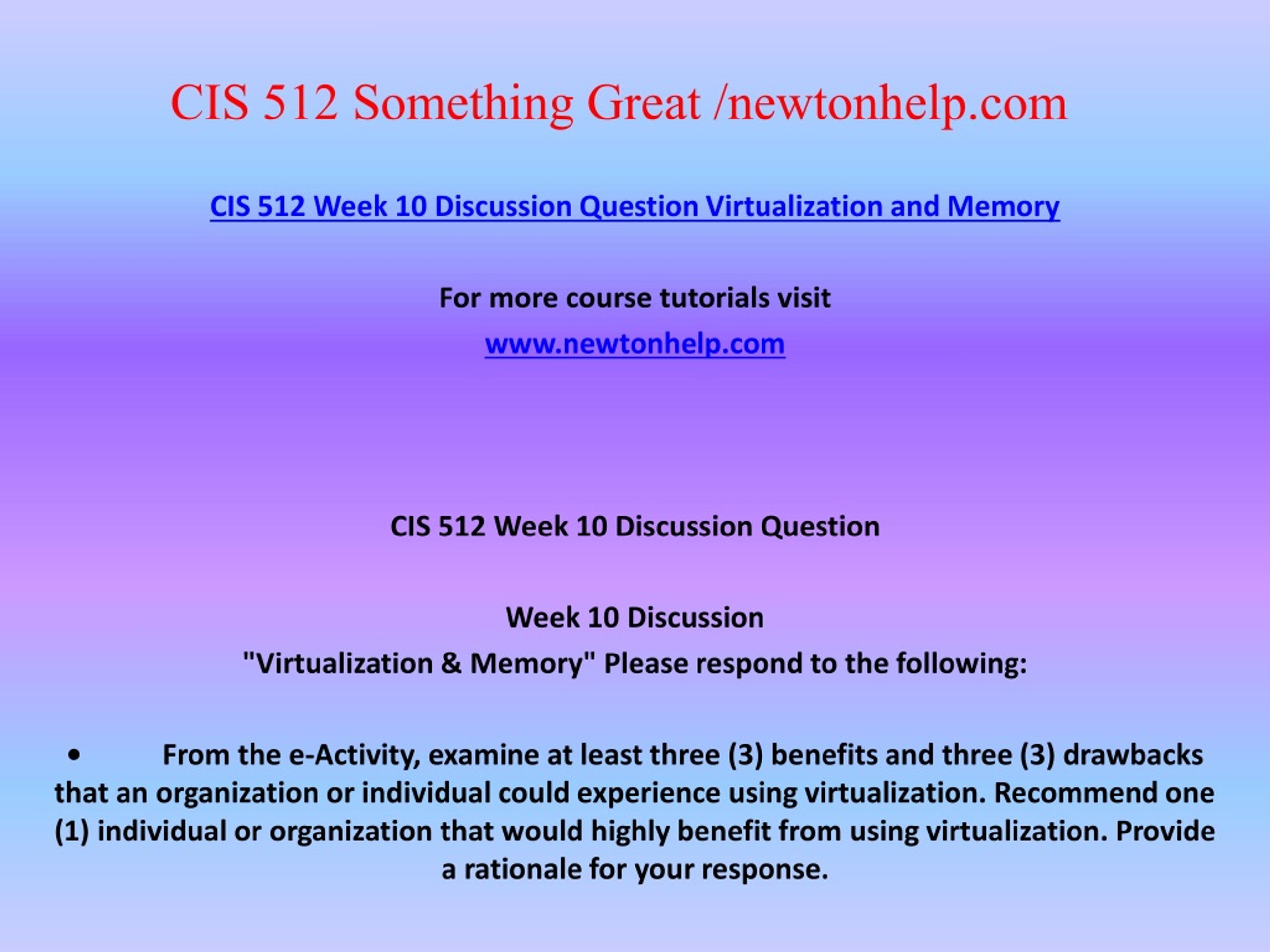 CIS 512 Something Great /newtonhelp.com

CIS 512 Week 10 Discussion Question Virtualization and Memory

For more course tutorials visit

www.newtonhelp.com

CIS 512 Week 10 Discussion Question

Week 10 Discussion

"Virtualization & Memory" Please respond to the following:

• From the e-Activity, examine at least three (3) benefits and three (3) drawbacks that an organization or individual could experience using virtualization. Recommend one (1) individual or organization that would highly benefit from using virtualization. Provide a rationale for your response.